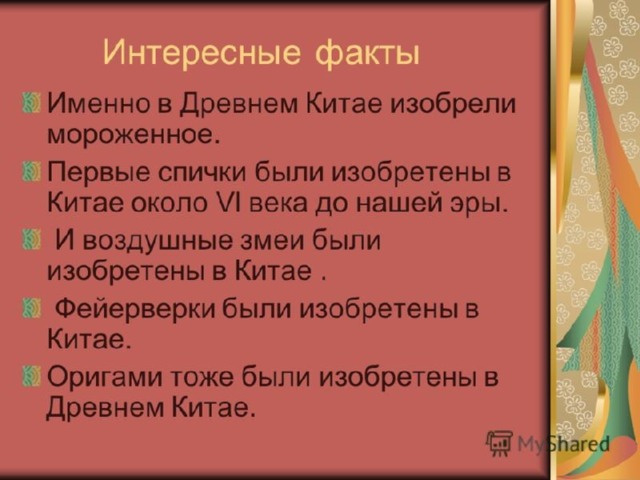 Интересные факты

Именно в Древнем Китае изобрели мороженное.

Первые спички были изобретены в Китае около VI века до нашей эры.

И воздушные змеи были изобретены в Китае .

Фейерверки были изобретены в Китае.

Оригами тоже были изобретены в Древнем Китае.

MyShared